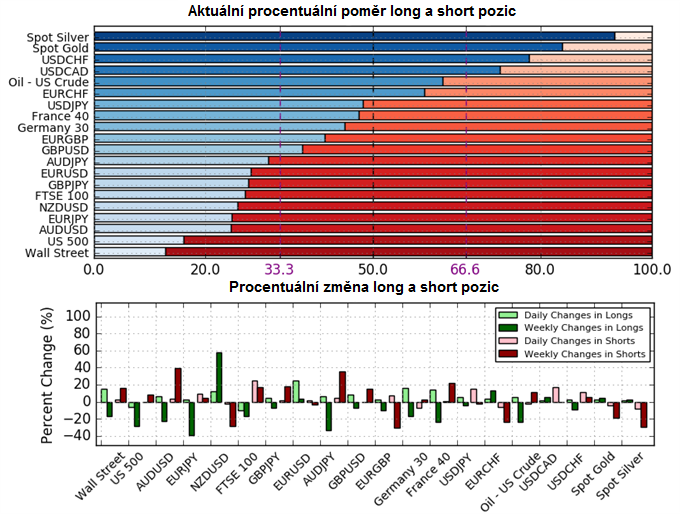 Aktuální procentuální poměr long a short pozic

Spot Silver
Spot Gold
USDCHF
USDCAD
Oil - US Crude
EURCHF
USDJPY
France 40
Germany 30
EURGBP
GBPUSD
AUDJPY
EURUSD
GBPJPY
FTSE 100
NZDUSD
EURJPY
AUDUSD
US 500
Wall Street

0.0 20.0 33.3 50.0 66.6 80.0 100.0

Procentuální změna long a short pozic

Percent Change (%)

100
80
60
40
20
0
−20
−40

Daily Changes in Longs
Weekly Changes in Longs
Daily Changes in Shorts
Weekly Changes in Shorts

Wall Street
US 500
AUDUSD
EURJPY
NZDUSD
FTSE 100
GBPJPY
EURUSD
AUDJPY
GBPUSD
EURGBP
Germany 30
France 40
USDJPY
EURCHF
Oil - US Crude
USDCAD
USDCHF
Spot Gold
Spot Silver